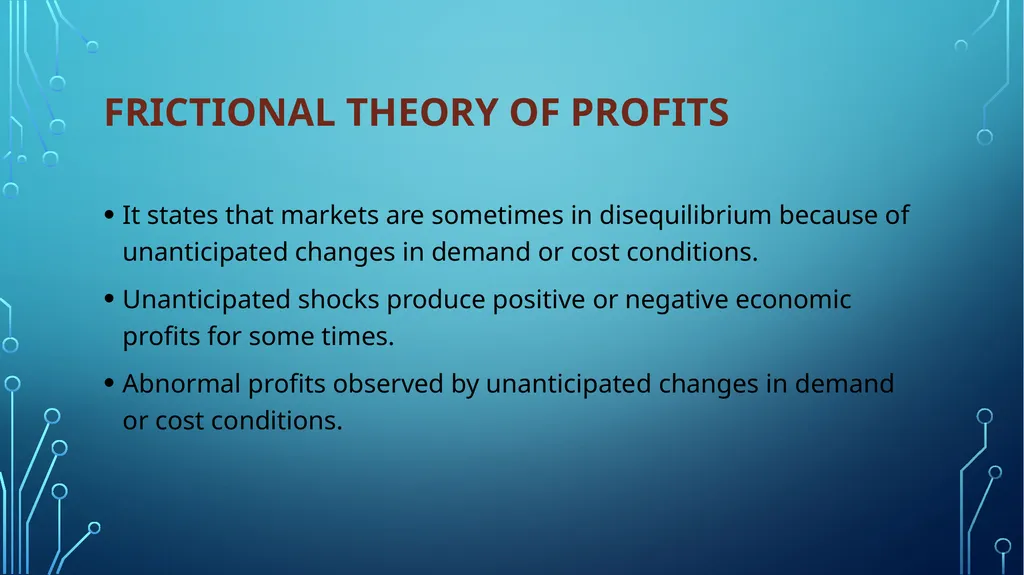 FRICTIONAL THEORY OF PROFITS

• It states that markets are sometimes in disequilibrium because of unanticipated changes in demand or cost conditions.

• Unanticipated shocks produce positive or negative economic profits for some times.

• Abnormal profits observed by unanticipated changes in demand or cost conditions.